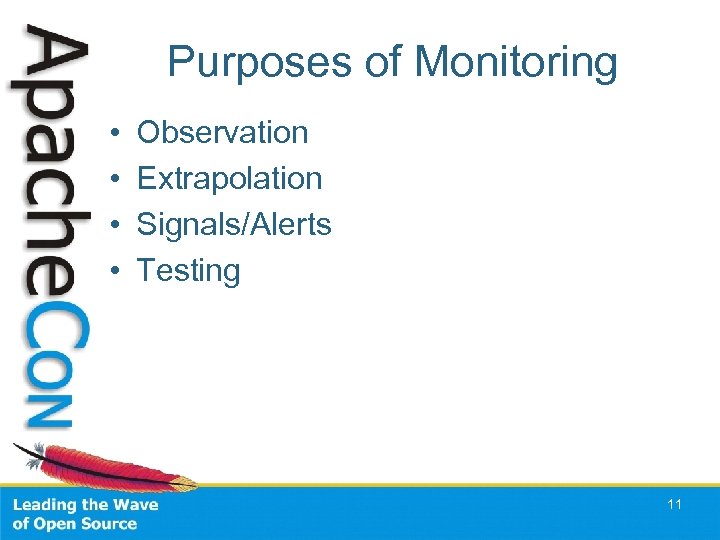 ApacheCon

Purposes of Monitoring

• Observation
• Extrapolation
• Signals/Alerts
• Testing

Leading the Wave of Open Source

11